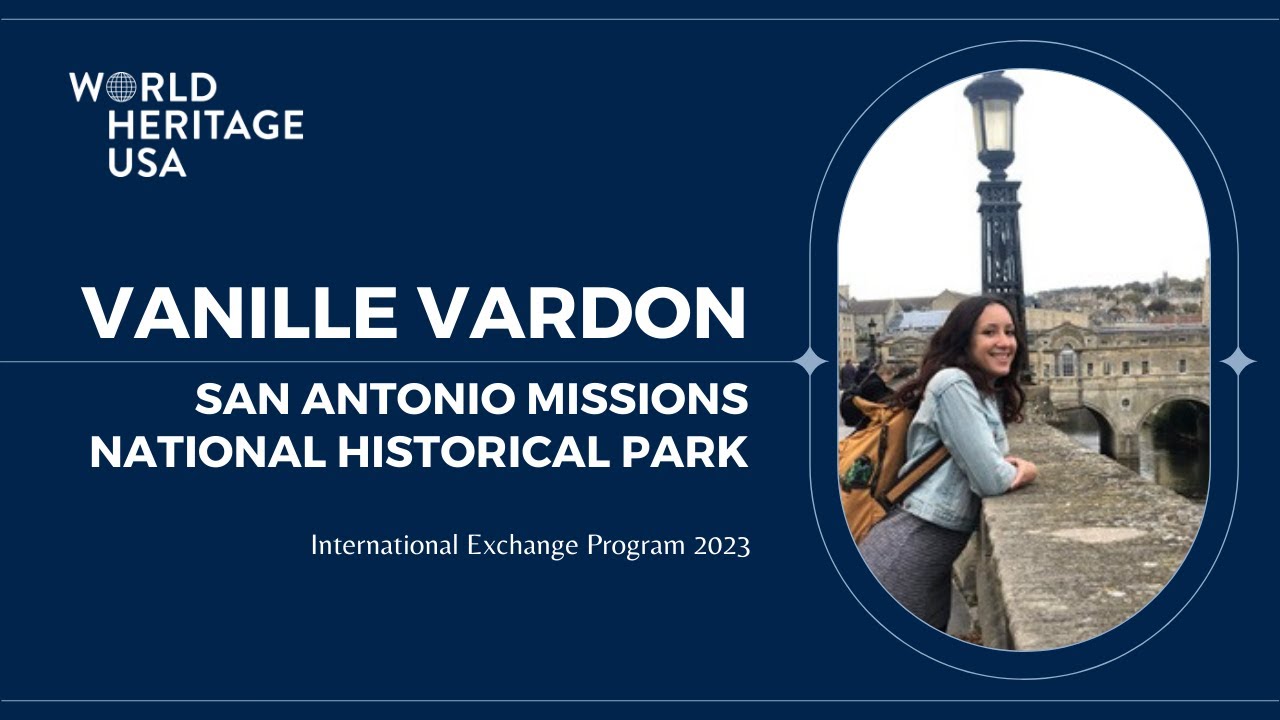 WORLD HERITAGE USA

VANILLE VARDON

SAN ANTONIO MISSIONS NATIONAL HISTORICAL PARK

International Exchange Program 2023